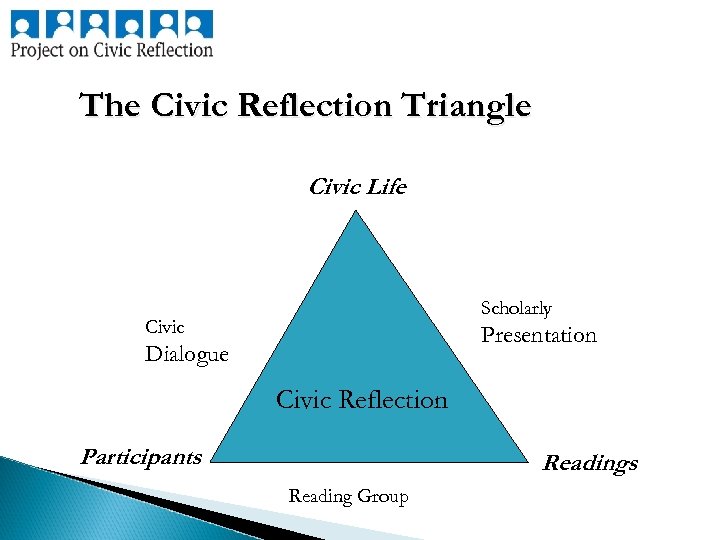 Project on Civic Reflection

The Civic Reflection Triangle

Civic Life

Civic Dialogue

Scholarly Presentation

Civic Reflection

Participants

Readings

Reading Group